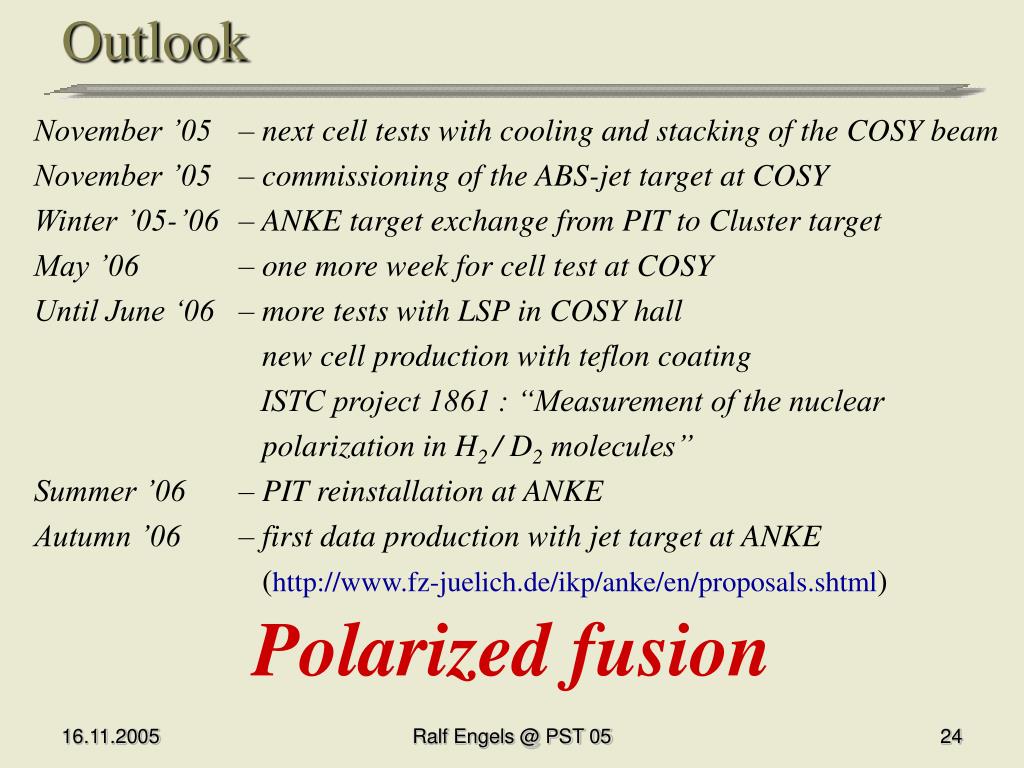 Outlook

November ’05 – next cell tests with cooling and stacking of the COSY beam
November ’05 – commissioning of the ABS-jet target at COSY
Winter ’05-’06 – ANKE target exchange from PIT to Cluster target
May ’06 – one more week for cell test at COSY
Until June ‘06 – more tests with LSP in COSY hall
new cell production with teflon coating
ISTC project 1861 : “Measurement of the nuclear polarization in $H_2$ / $D_2$ molecules”
Summer ’06 – PIT reinstallation at ANKE
Autumn ’06 – first data production with jet target at ANKE
(http://www.fz-juelich.de/ikp/anke/en/proposals.shtml)

Polarized fusion

16.11.2005 Ralf Engels @ PST 05 24